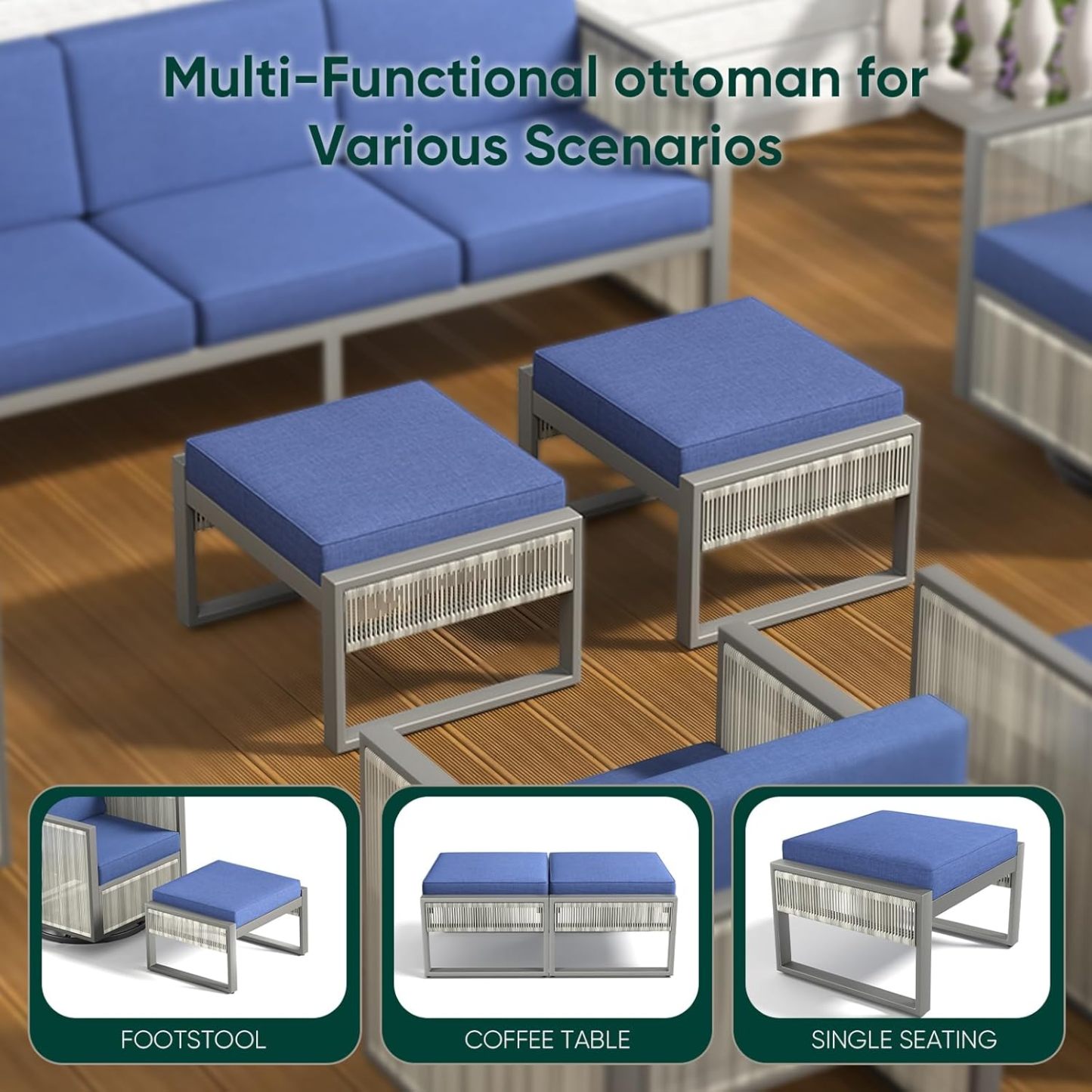 Multi-Functional ottoman for Various Scenarios

FOOTSTOOL

COFFEE TABLE

SINGLE SEATING